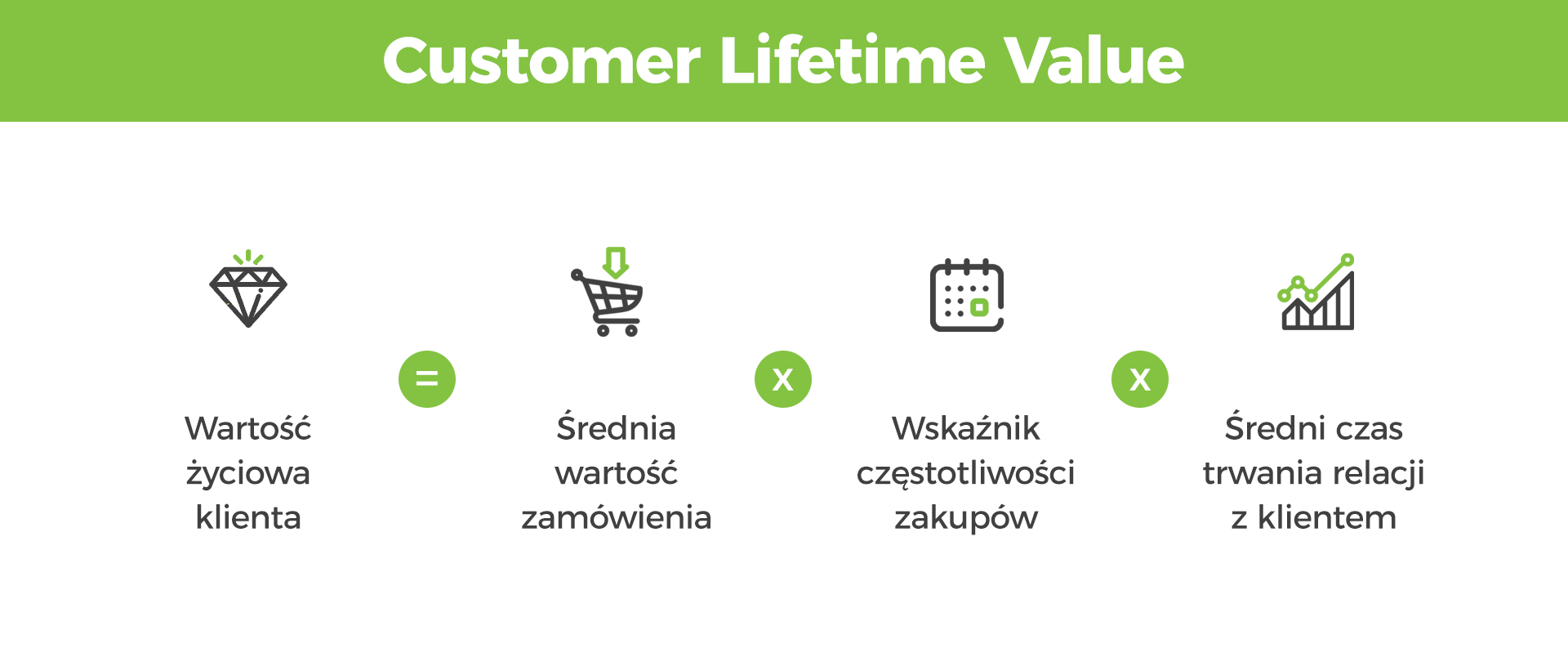 Customer Lifetime Value

Wartość życiowa klienta

=

Średnia wartość zamówienia

x

Wskaźnik częstotliwości zakupów

x

Średni czas trwania relacji z klientem